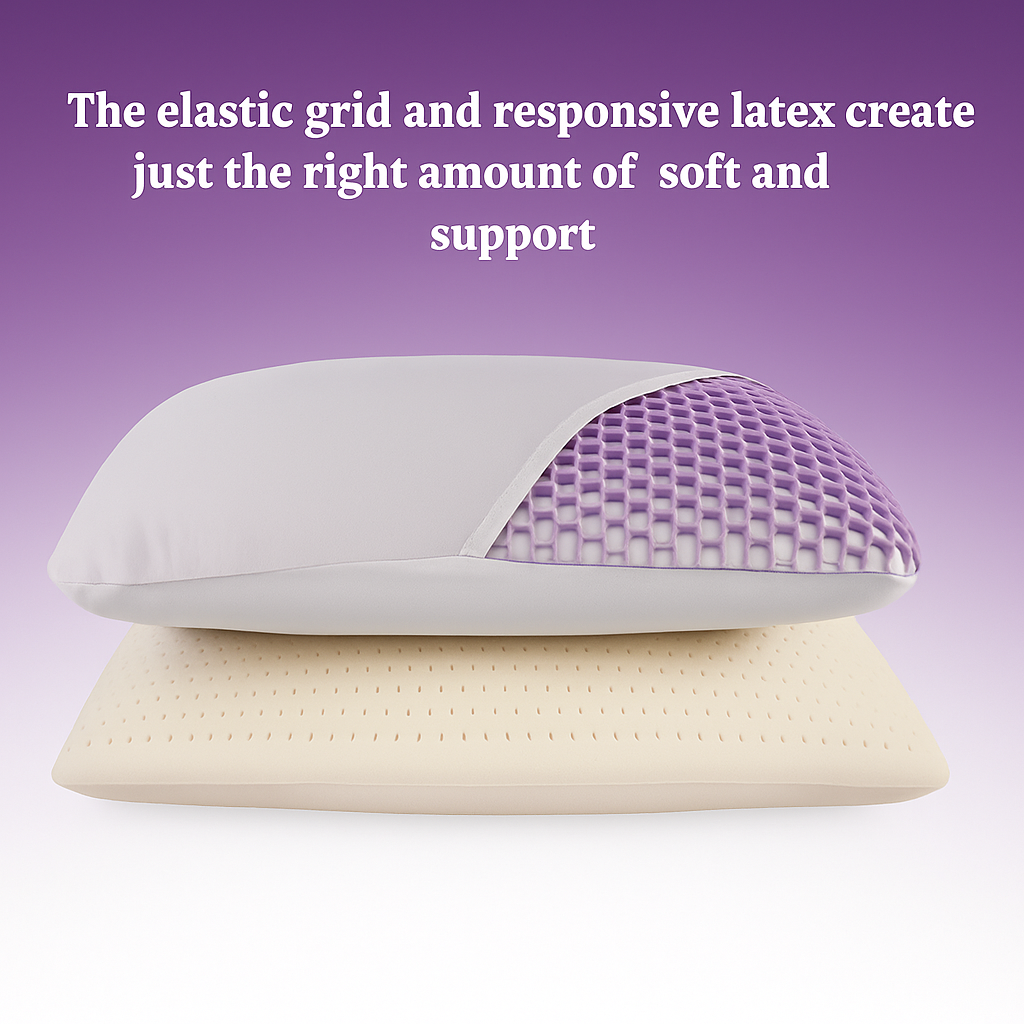 The elastic grid and responsive latex create just the right amount of soft and support